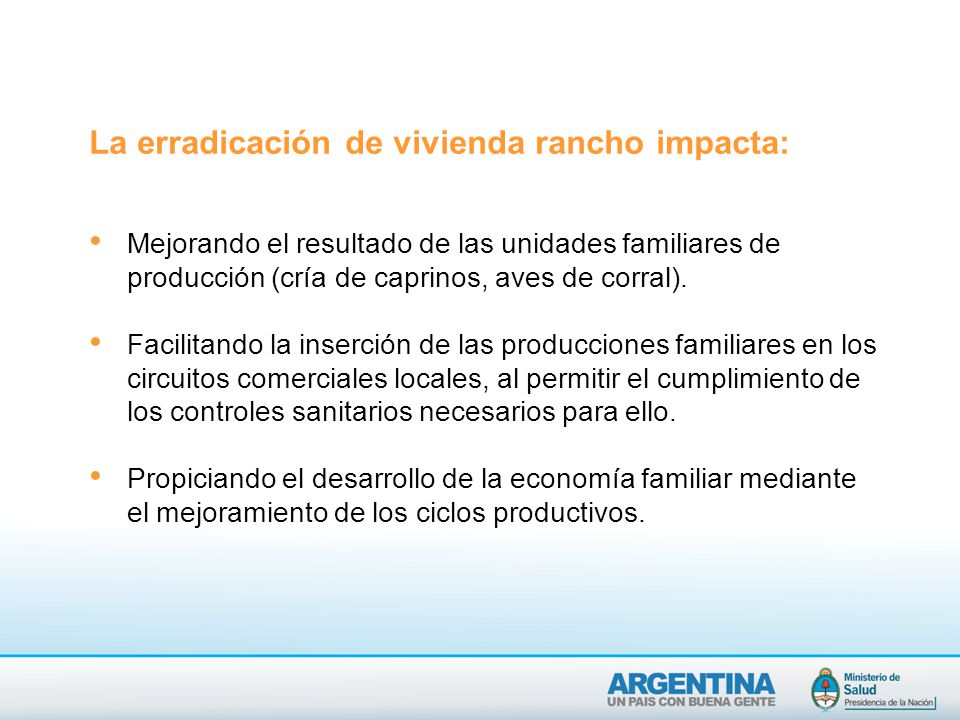 La erradicación de vivienda rancho impacta:

• Mejorando el resultado de las unidades familiares de producción (cría de caprinos, aves de corral).

• Facilitando la inserción de las producciones familiares en los circuitos comerciales locales, al permitir el cumplimiento de los controles sanitarios necesarios para ello.

• Propiciando el desarrollo de la economía familiar mediante el mejoramiento de los ciclos productivos.

ARGENTINA
UN PAIS CON BUENA GENTE

Ministerio de Salud
Presidencia de la Nación